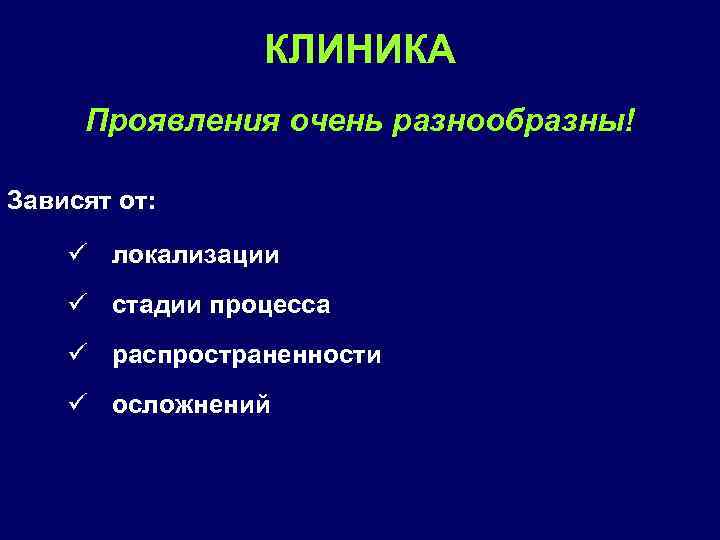 КЛИНИКА

Проявления очень разнообразны!

Зависят от:

✓ локализации

✓ стадии процесса

✓ распространенности

✓ осложнений